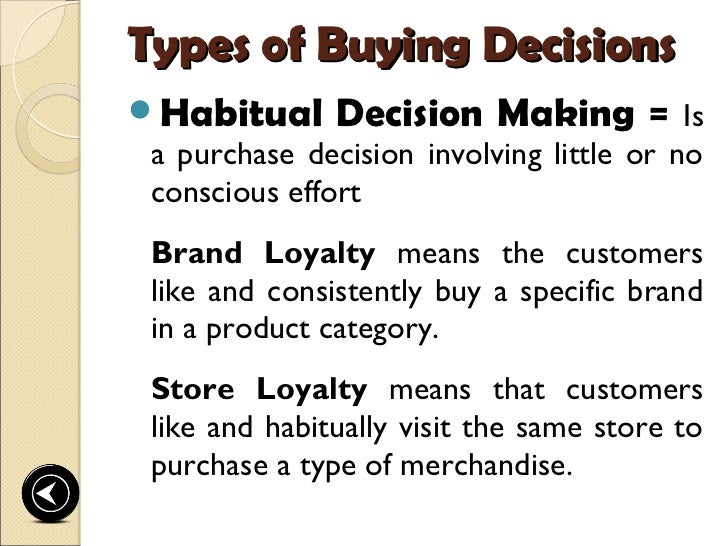 Types of Buying Decisions

Habitual Decision Making = Is a purchase decision involving little or no conscious effort

Brand Loyalty means the customers like and consistently buy a specific brand in a product category.

Store Loyalty means that customers like and habitually visit the same store to purchase a type of merchandise.